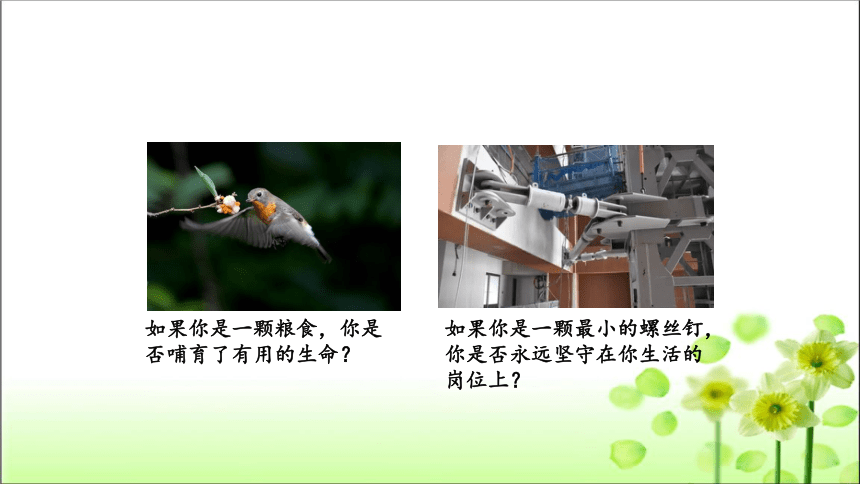 如果你是一颗粮食，你是否哺育了有用的生命？

如果你是一颗最小的螺丝钉，你是否永远坚守在你生活的岗位上？